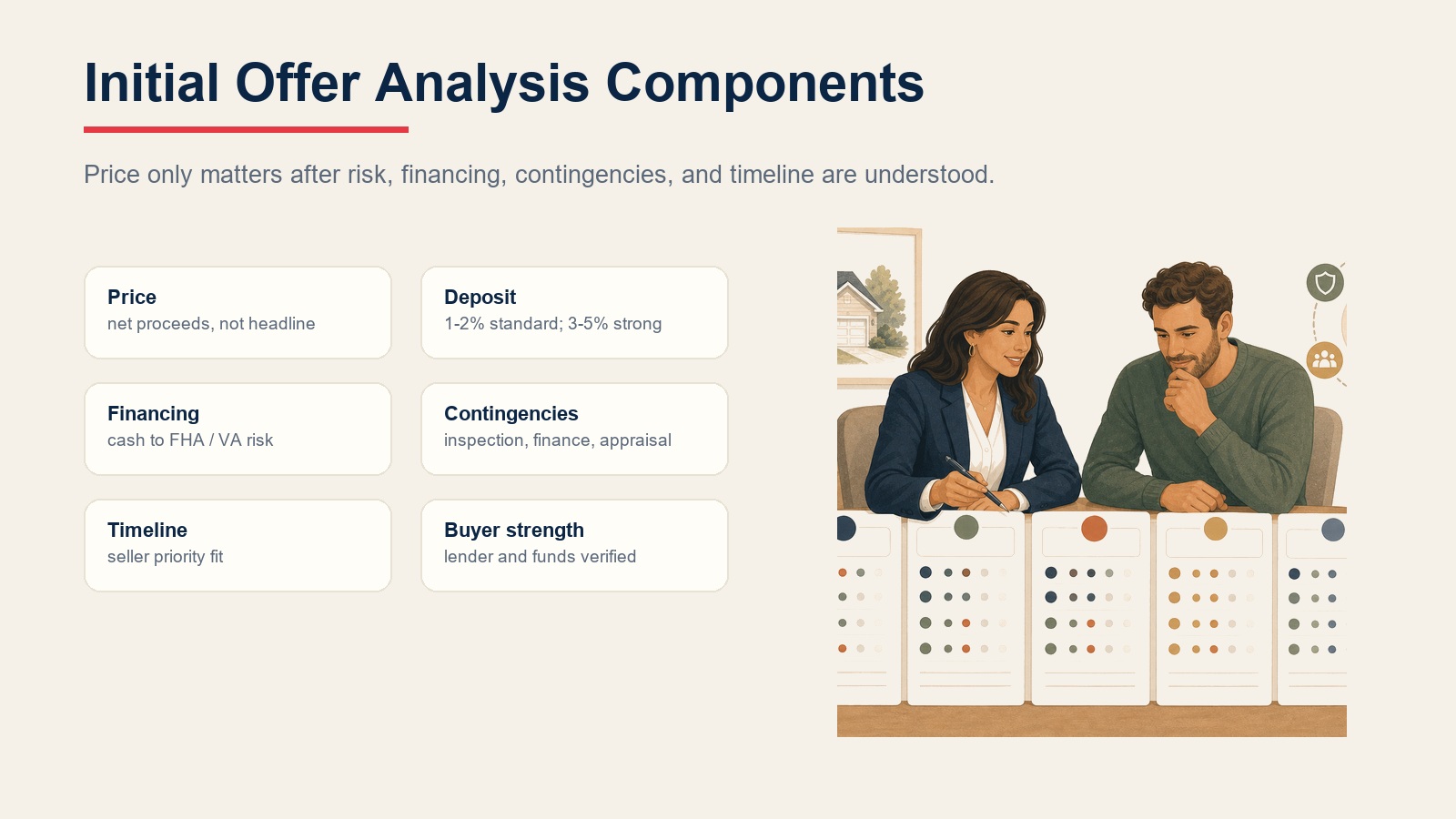 Initial Offer Analysis Components

Price only matters after risk, financing, contingencies, and timeline are understood.

Price
net proceeds, not headline

Deposit
1-2% standard; 3-5% strong

Financing
cash to FHA / VA risk

Contingencies
inspection, finance, appraisal

Timeline
seller priority fit

Buyer strength
lender and funds verified